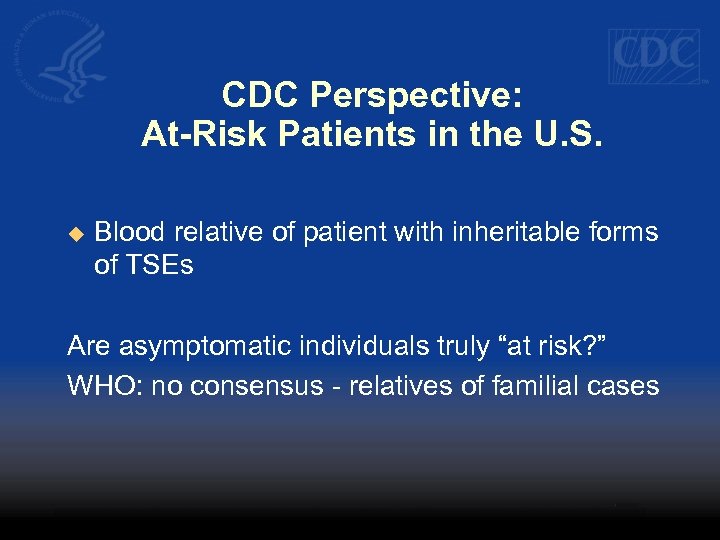 CDC

CDC Perspective:
At-Risk Patients in the U.S.

◆ Blood relative of patient with inheritable forms of TSEs

Are asymptomatic individuals truly “at risk?”

WHO: no consensus - relatives of familial cases